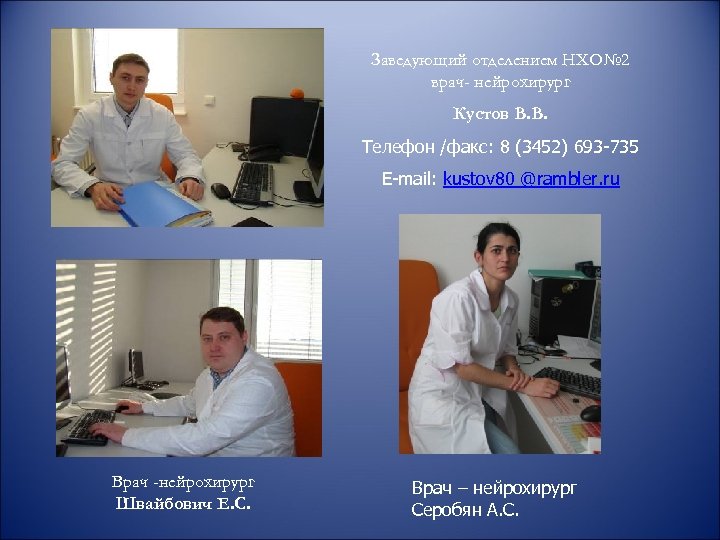 Заведующий отделением НХО№2
врач- нейрохирург

Кустов В.В.

Телефон /факс: 8 (3452) 693-735

E-mail: kustov80 @rambler.ru

Врач -нейрохирург
Швайбович Е.С.

Врач – нейрохирург
Серобян А.С.